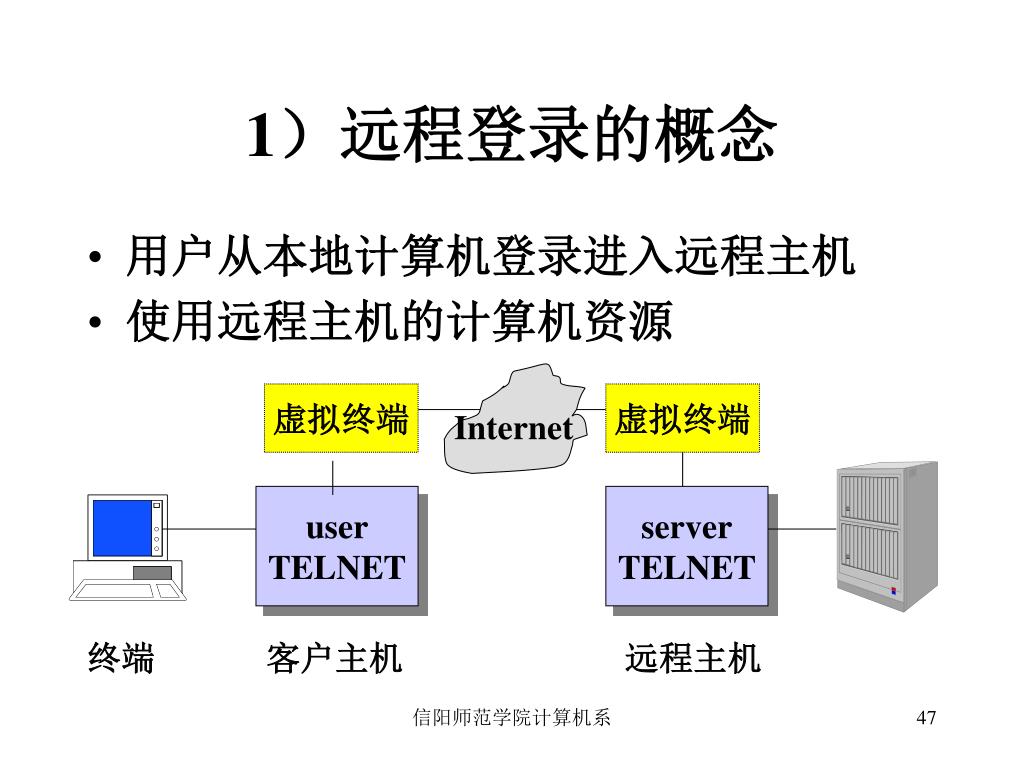 1）远程登录的概念

• 用户从本地计算机登录进入远程主机
• 使用远程主机的计算机资源

虚拟终端

Internet

虚拟终端

user TELNET

server TELNET

终端

客户主机

远程主机

信阳师范学院计算机系

47